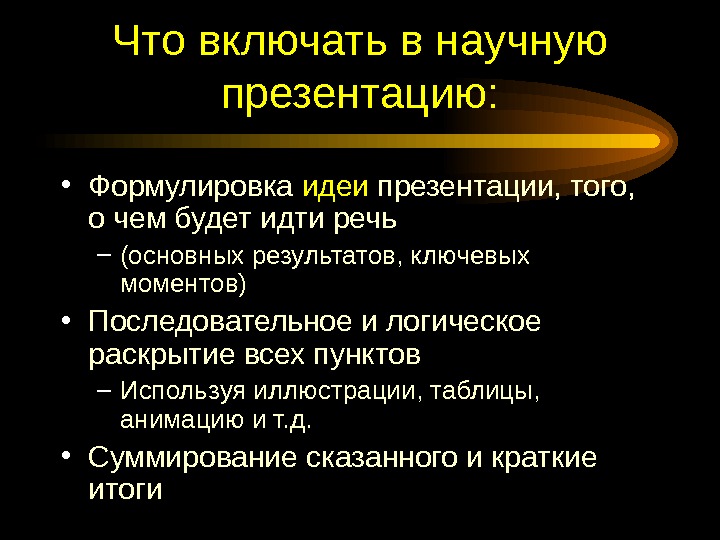 Что включать в научную презентацию:

• Формулировка идеи презентации, того, о чем будет идти речь
– (основных результатов, ключевых моментов)
• Последовательное и логическое раскрытие всех пунктов
– Используя иллюстрации, таблицы, анимацию и т.д.
• Суммирование сказанного и краткие итоги